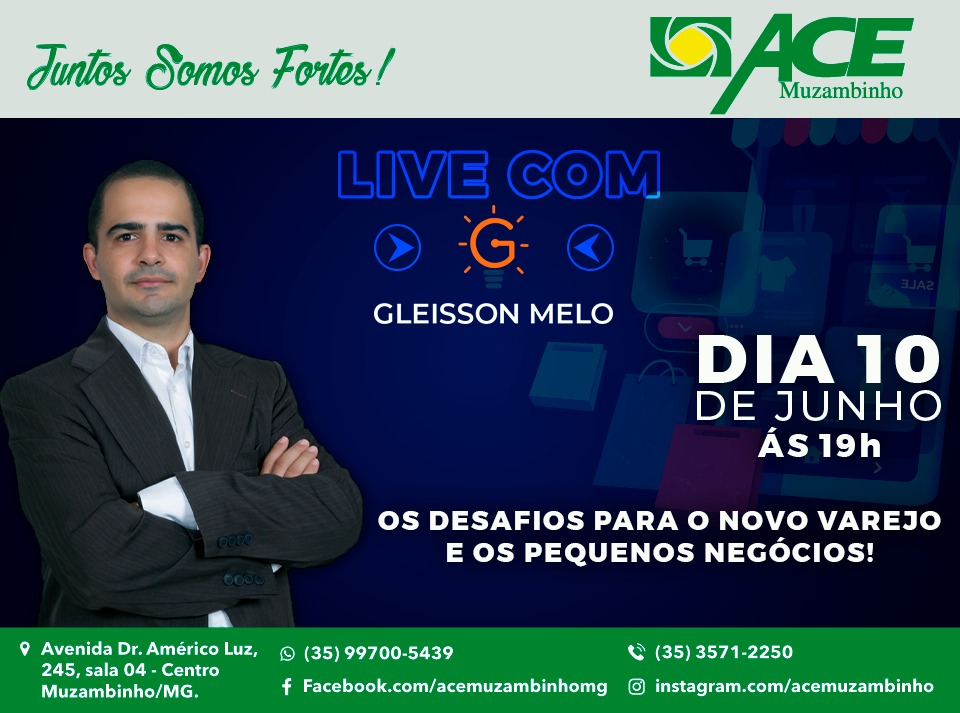 Juntos Somos Fortes!

ACE
Muzambinho

LIVE COM

G

GLEISSON MELO

SALE

DIA 10
DE JUNHO
ÁS 19h

OS DESAFIOS PARA O NOVO VAREJO
E OS PEQUENOS NEGÓCIOS!

Avenida Dr. Américo Luz, 245, sala 04 - Centro
Muzambinho/MG.

(35) 99700-5439

Facebook.com/acemuzambinhomg

(35) 3571-2250

instagram.com/acemuzambinho